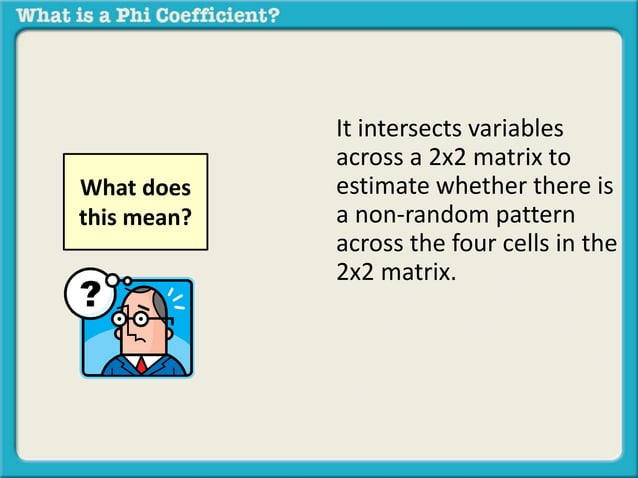 What is a Phi Coefficient?

What does this mean?

?

It intersects variables across a 2x2 matrix to estimate whether there is a non-random pattern across the four cells in the 2x2 matrix.